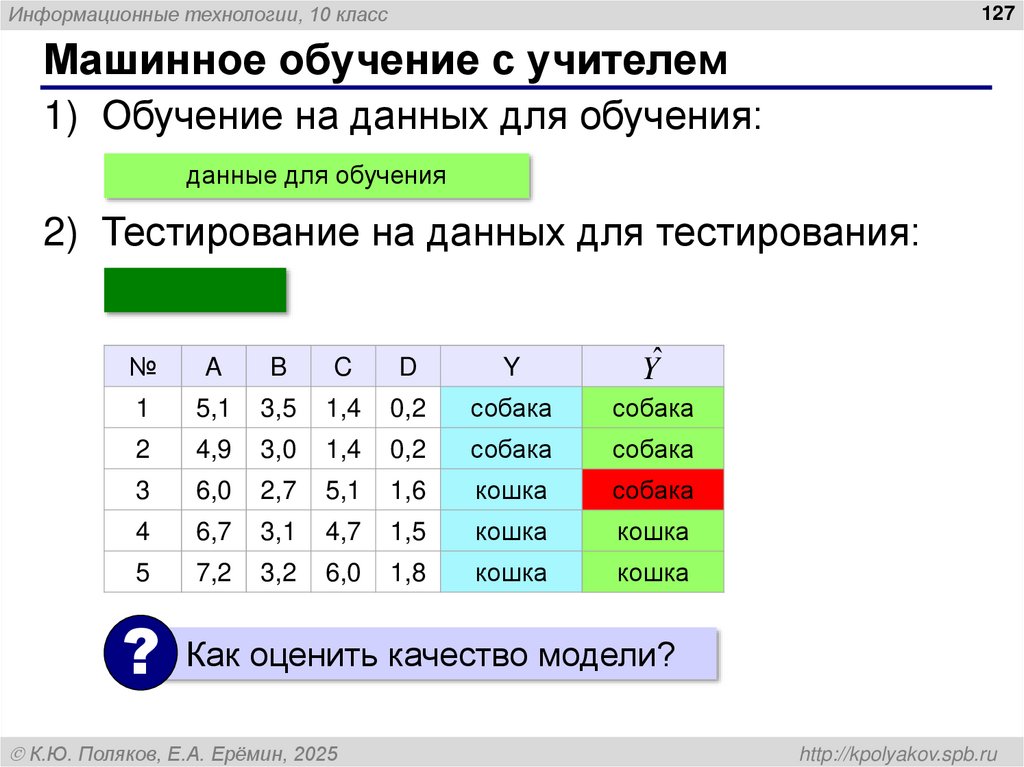 Информационные технологии, 10 класс

127

Машинное обучение с учителем

1) Обучение на данных для обучения:

данные для обучения

2) Тестирование на данных для тестирования:

| № | A | B | C | D | Y | $\hat{Y}$ |
|---|---|---|---|---|---|---|
| 1 | 5,1 | 3,5 | 1,4 | 0,2 | собака | собака |
| 2 | 4,9 | 3,0 | 1,4 | 0,2 | собака | собака |
| 3 | 6,0 | 2,7 | 5,1 | 1,6 | кошка | собака |
| 4 | 6,7 | 3,1 | 4,7 | 1,5 | кошка | кошка |
| 5 | 7,2 | 3,2 | 6,0 | 1,8 | кошка | кошка |

?

Как оценить качество модели?

© К.Ю. Поляков, Е.А. Ерёмин, 2025

http://kpolyakov.spb.ru